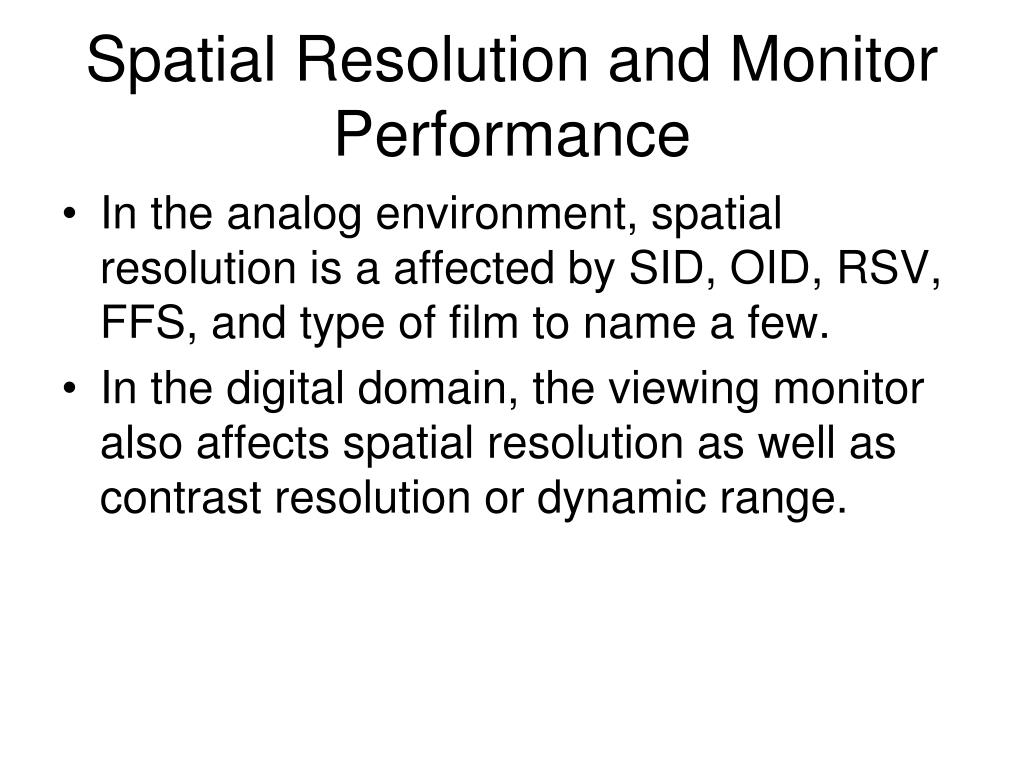 Spatial Resolution and Monitor Performance

• In the analog environment, spatial resolution is a affected by SID, OID, RSV, FFS, and type of film to name a few.
• In the digital domain, the viewing monitor also affects spatial resolution as well as contrast resolution or dynamic range.